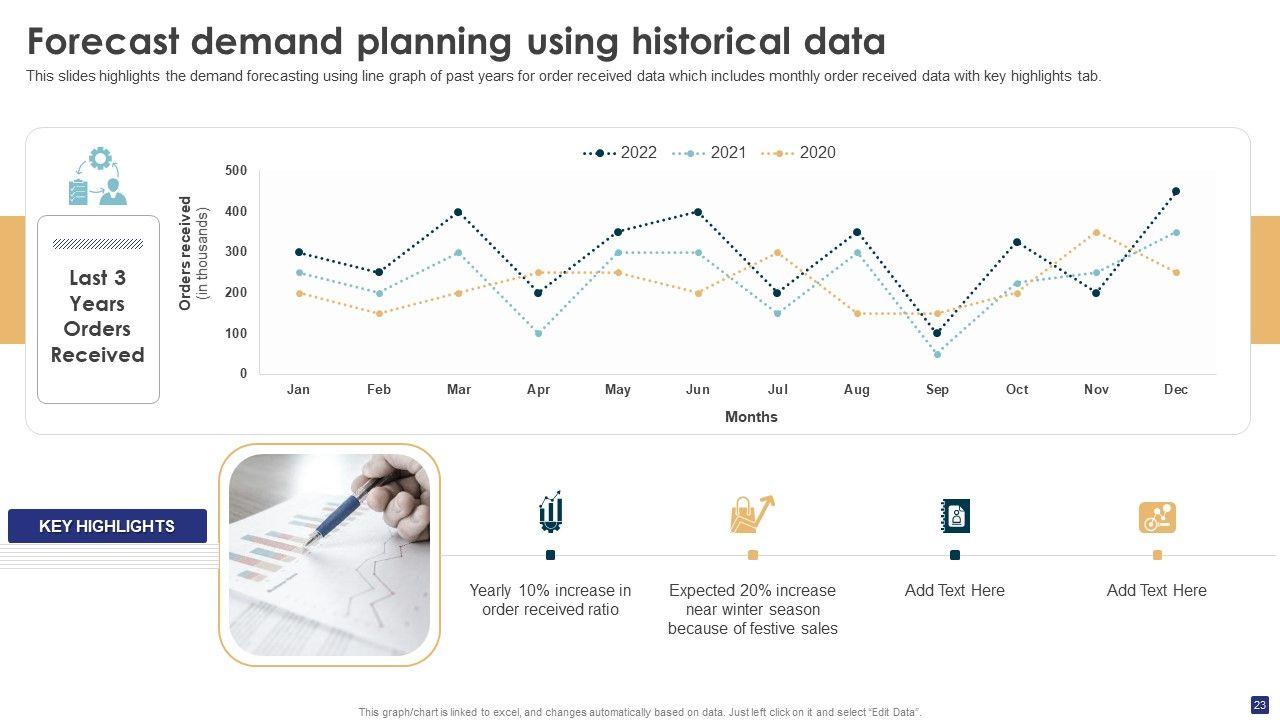 Forecast demand planning using historical data

This slides highlights the demand forecasting using line graph of past years for order received data which includes monthly order received data with key highlights tab.

Last 3 Years Orders Received

2022 2021 2020

Orders received (in thousands)

500
400
300
200
100
0

Jan Feb Mar Apr May Jun Jul Aug Sep Oct Nov Dec

Months

KEY HIGHLIGHTS

Yearly 10% increase in order received ratio

Expected 20% increase near winter season because of festive sales

Add Text Here

Add Text Here

This graph/chart is linked to excel, and changes automatically based on data. Just left click on it and select "Edit Data".

23